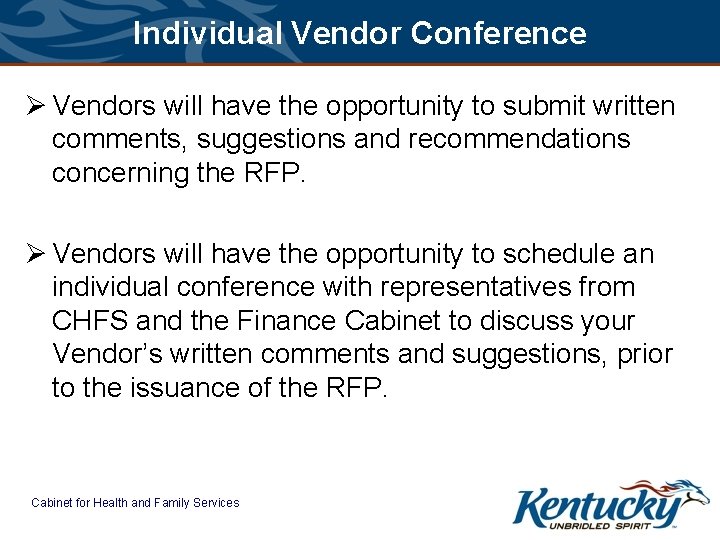 Individual Vendor Conference

➢ Vendors will have the opportunity to submit written comments, suggestions and recommendations concerning the RFP.

➢ Vendors will have the opportunity to schedule an individual conference with representatives from CHFS and the Finance Cabinet to discuss your Vendor's written comments and suggestions, prior to the issuance of the RFP.

Cabinet for Health and Family Services

Kentucky
UNBRIDLED SPIRIT